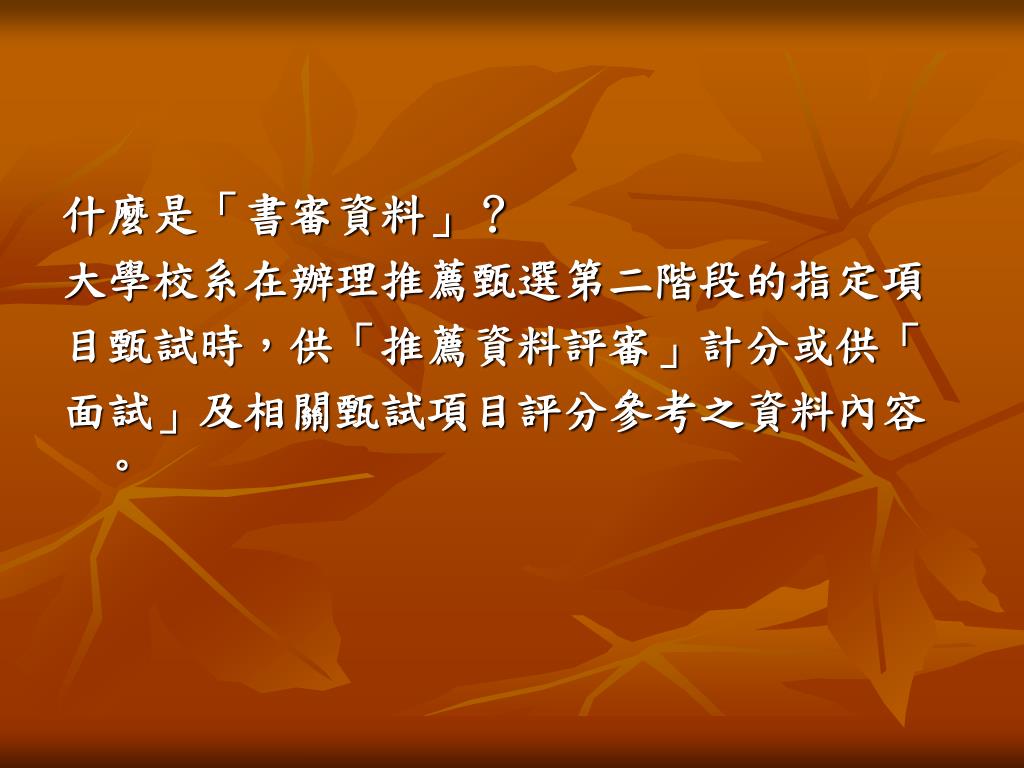 什麼是「書審資料」？
大學校系在辦理推薦甄選第二階段的指定項目甄試時，供「推薦資料評審」計分或供「面試」及相關甄試項目評分參考之資料內容。